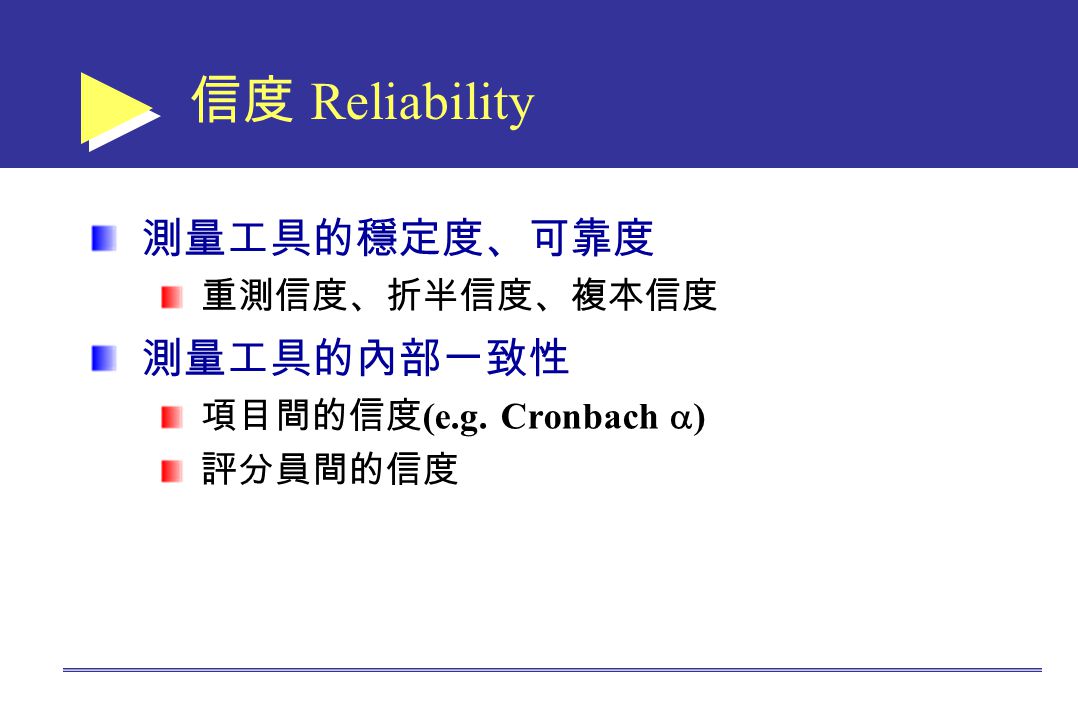 信度 Reliability

測量工具的穩定度、可靠度

重測信度、折半信度、複本信度

測量工具的內部一致性

項目間的信度(e.g. Cronbach $\alpha$)

評分員間的信度